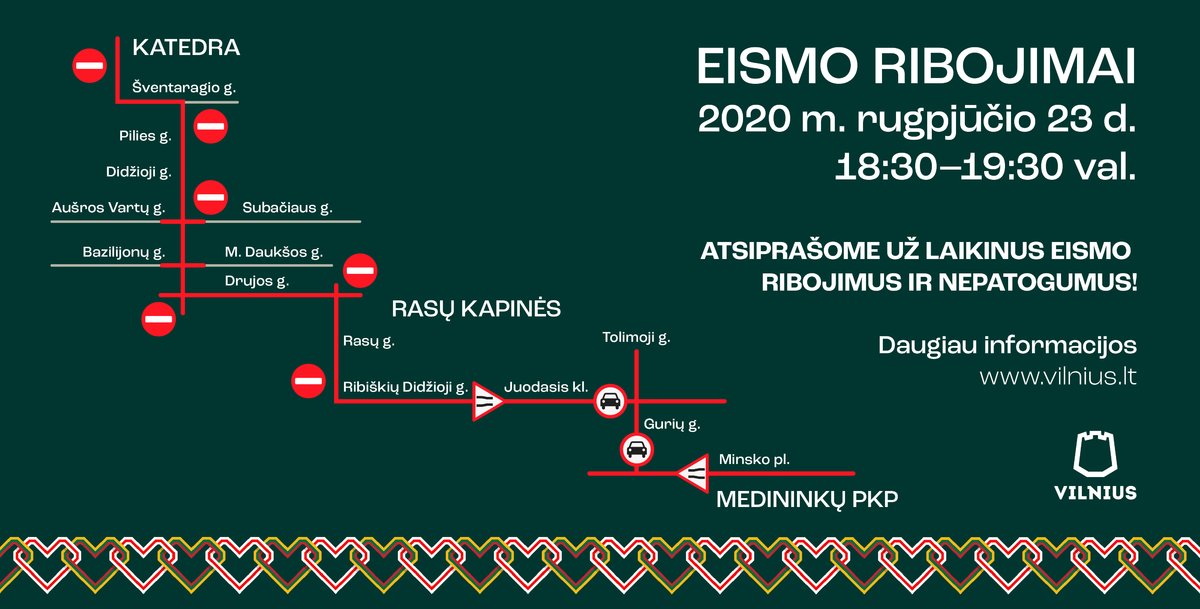 KATEDRA

Šventaragio g.

Pilies g.

Didžioji g.

Aušros Vartų g.

Subačiaus g.

Bazilijonų g.

M. Daukšos g.

Drujos g.

RASŲ KAPINĖS

Rasų g.

Ribiškių Didžioji g.

Juodasis kl.

Tolimoji g.

Gurių g.

Minsko pl.

MEDININKŲ PKP

EISMO RIBOJIMAI

2020 m. rugpjūčio 23 d.

18:30–19:30 val.

ATSIPRAŠOME UŽ LAIKINUS EISMO RIBOJIMUS IR NEPATOGUMUS!

Daugiau informacijos

www.vilnius.lt

VILNIUS